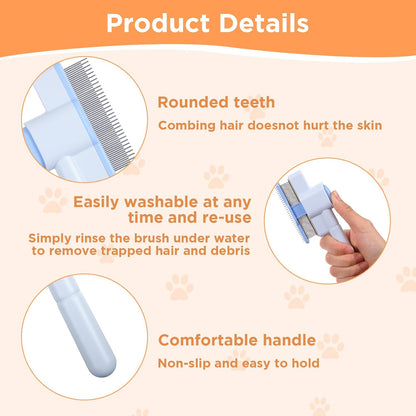 Product Details

Rounded teeth

Combing hair doesnot hurt the skin

Easily washable at any time and re-use

Simply rinse the brush under water to remove trapped hair and debris

Comfortable handle

Non-slip and easy to hold